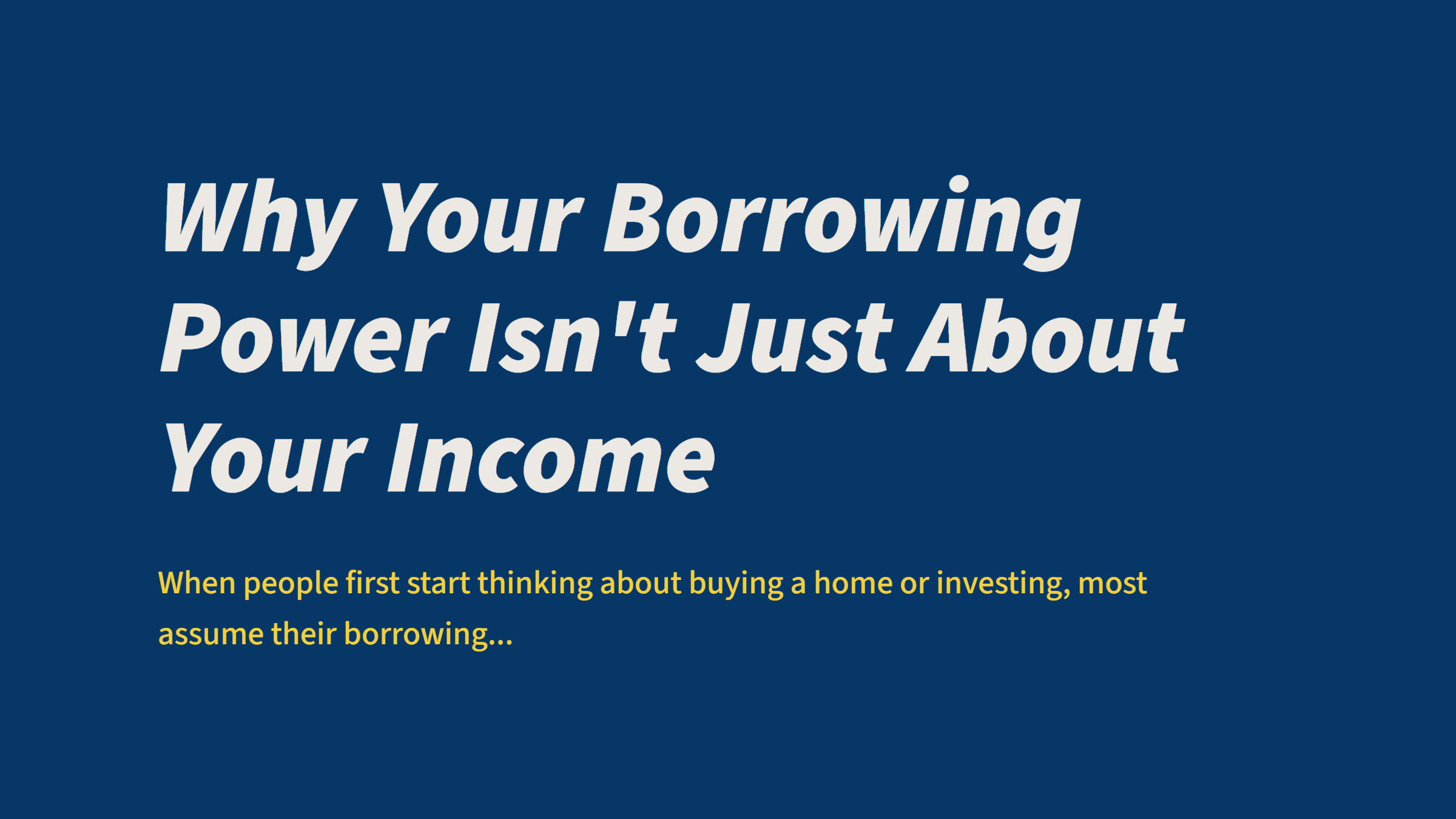 Why Your Borrowing Power Isn't Just About Your Income

When people first start thinking about buying a home or investing, most assume their borrowing...